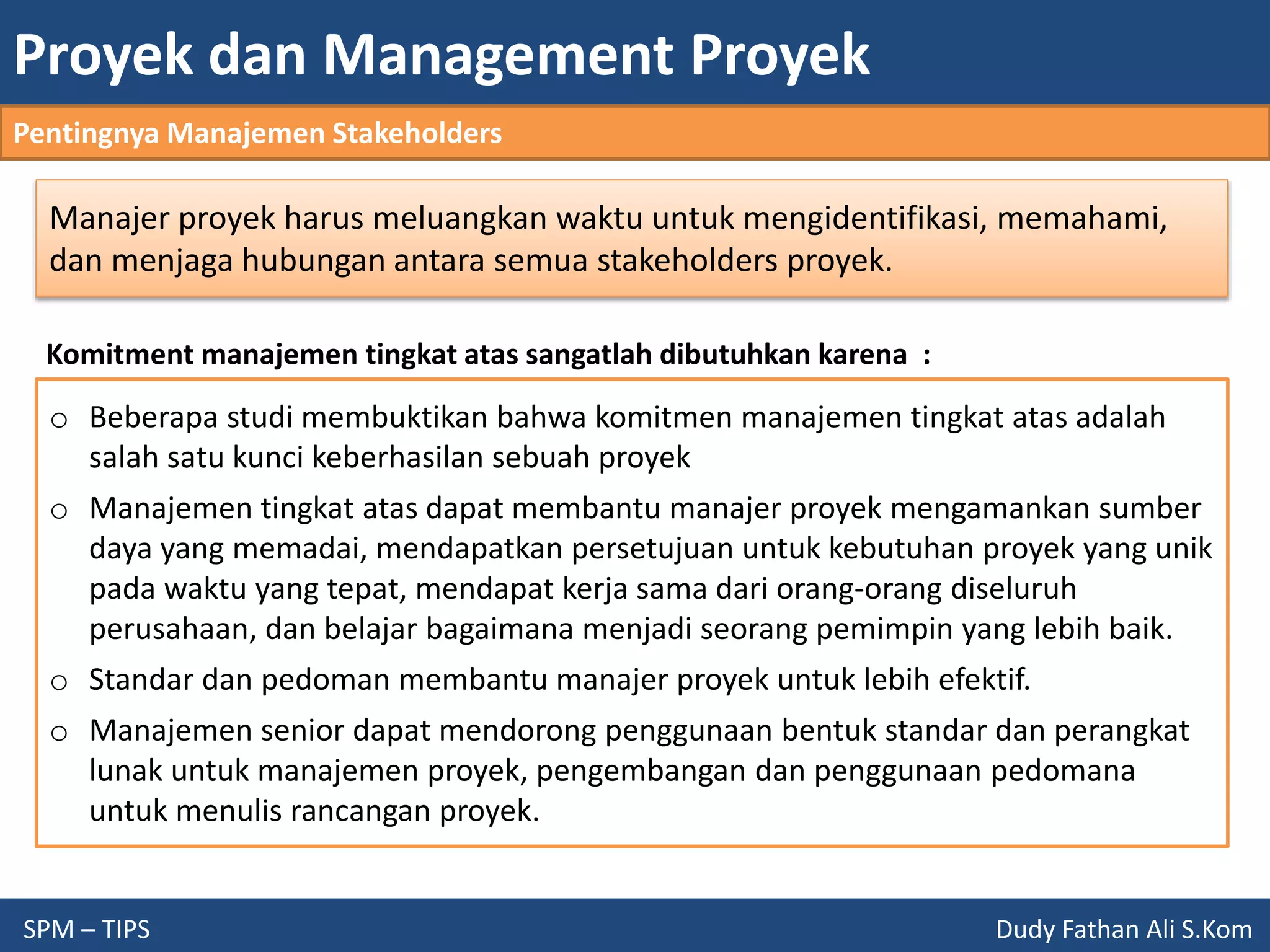 Proyek dan Management Proyek

Pentingnya Manajemen Stakeholders

Manajer proyek harus meluangkan waktu untuk mengidentifikasi, memahami, dan menjaga hubungan antara semua stakeholders proyek.

Komitment manajemen tingkat atas sangatlah dibutuhkan karena :

○ Beberapa studi membuktikan bahwa komitmen manajemen tingkat atas adalah salah satu kunci keberhasilan sebuah proyek

○ Manajemen tingkat atas dapat membantu manajer proyek mengamankan sumber daya yang memadai, mendapatkan persetujuan untuk kebutuhan proyek yang unik pada waktu yang tepat, mendapat kerja sama dari orang-orang diseluruh perusahaan, dan belajar bagaimana menjadi seorang pemimpin yang lebih baik.

○ Standar dan pedoman membantu manajer proyek untuk lebih efektif.

○ Manajemen senior dapat mendorong penggunaan bentuk standar dan perangkat lunak untuk manajemen proyek, pengembangan dan penggunaan pedomana untuk menulis rancangan proyek.

SPM – TIPS

Dudy Fathan Ali S.Kom